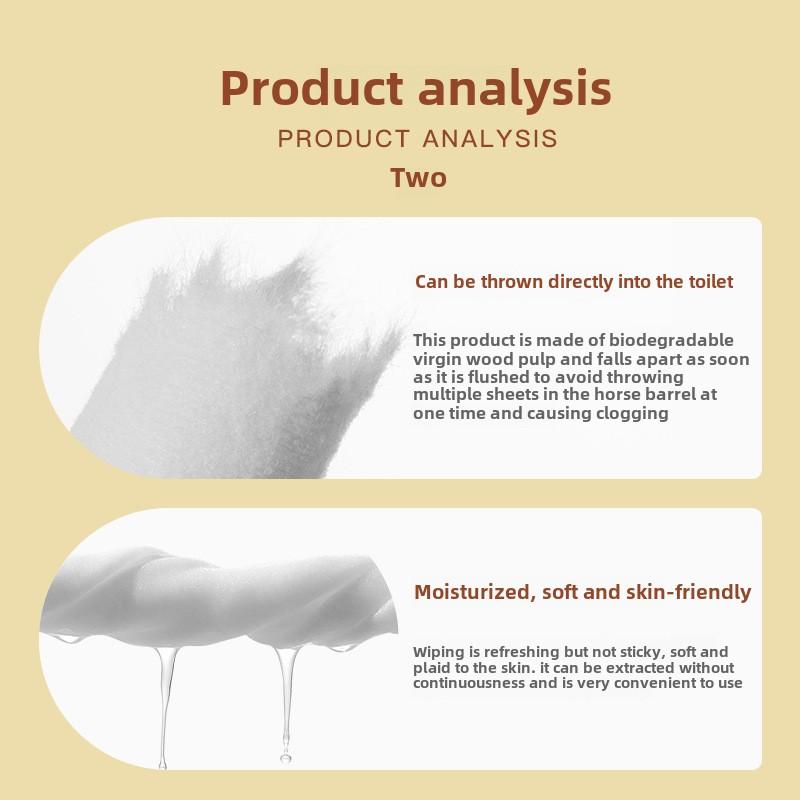 Product analysis
PRODUCT ANALYSIS
Two

Can be thrown directly into the toilet

This product is made of biodegradable virgin wood pulp and falls apart as soon as it is flushed to avoid throwing multiple sheets in the horse barrel at one time and causing clogging

Moisturized, soft and skin-friendly

Wiping is refreshing but not sticky, soft and plaid to the skin. it can be extracted without continuousness and is very convenient to use